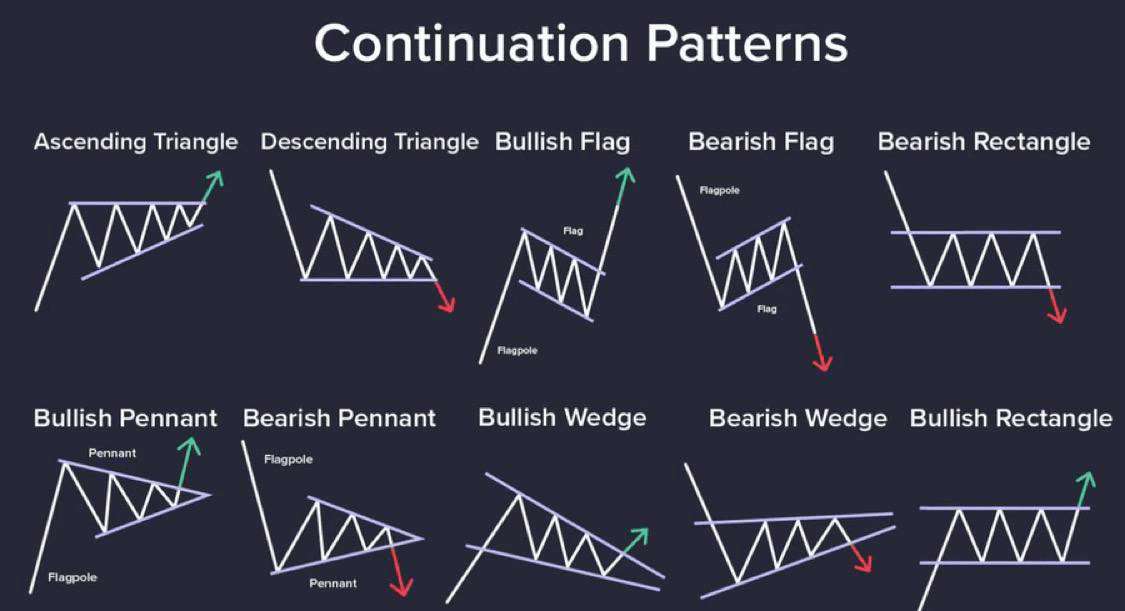 Continuation Patterns

Ascending Triangle

Descending Triangle

Bullish Flag
Flag
Flagpole

Bearish Flag
Flagpole
Flag

Bearish Rectangle

Bullish Pennant
Pennant
Flagpole

Bearish Pennant
Flagpole
Pennant

Bullish Wedge

Bearish Wedge

Bullish Rectangle